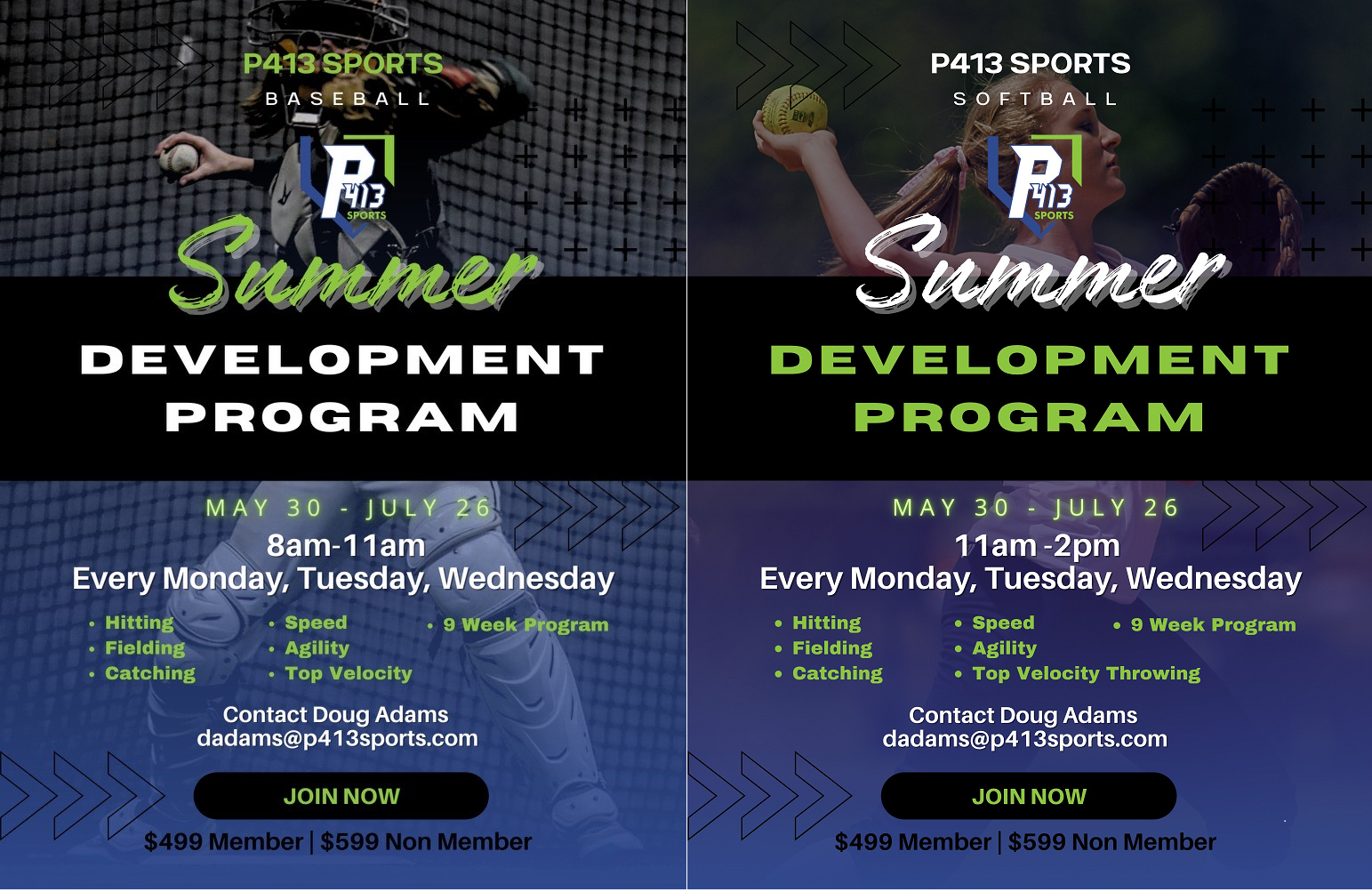 P413 SPORTS
BASEBALL

P 413 SPORTS

Summer
DEVELOPMENT PROGRAM

MAY 30 - JULY 26
8am-11am
Every Monday, Tuesday, Wednesday

• Hitting
• Fielding
• Catching

• Speed
• Agility
• Top Velocity

• 9 Week Program

Contact Doug Adams
dadams@p413sports.com

JOIN NOW

$499 Member | $599 Non Member

P413 SPORTS
SOFTBALL

P 413 SPORTS

Summer
DEVELOPMENT PROGRAM

MAY 30 - JULY 26
11am -2pm
Every Monday, Tuesday, Wednesday

• Hitting
• Fielding
• Catching

• Speed
• Agility
• Top Velocity Throwing

• 9 Week Program

Contact Doug Adams
dadams@p413sports.com

JOIN NOW

$499 Member | $599 Non Member